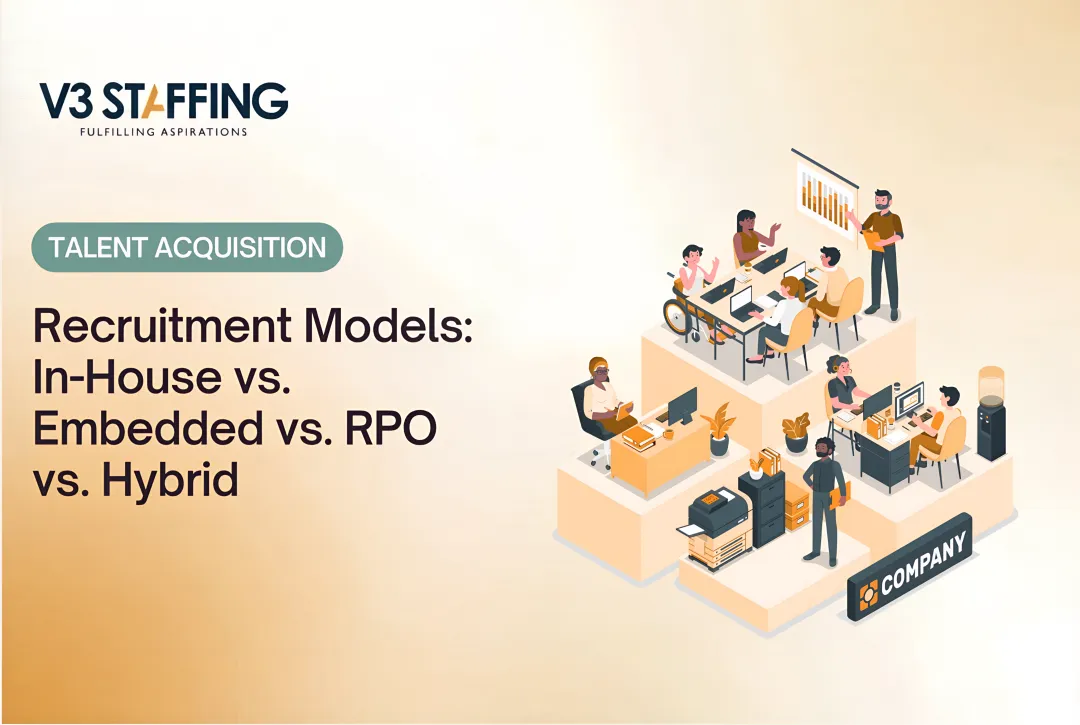 V3 STAFFING
FULFILLING ASPIRATIONS

TALENT ACQUISITION

Recruitment Models: In-House vs. Embedded vs. RPO vs. Hybrid

COMPANY